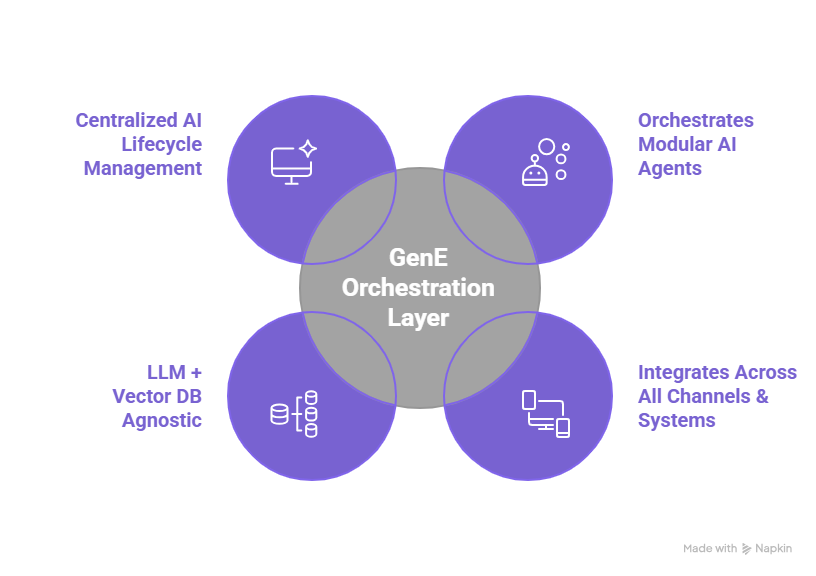 Centralized AI Lifecycle Management

Orchestrates Modular AI Agents

GenE Orchestration Layer

LLM + Vector DB Agnostic

Integrates Across All Channels & Systems

Made with Napkin